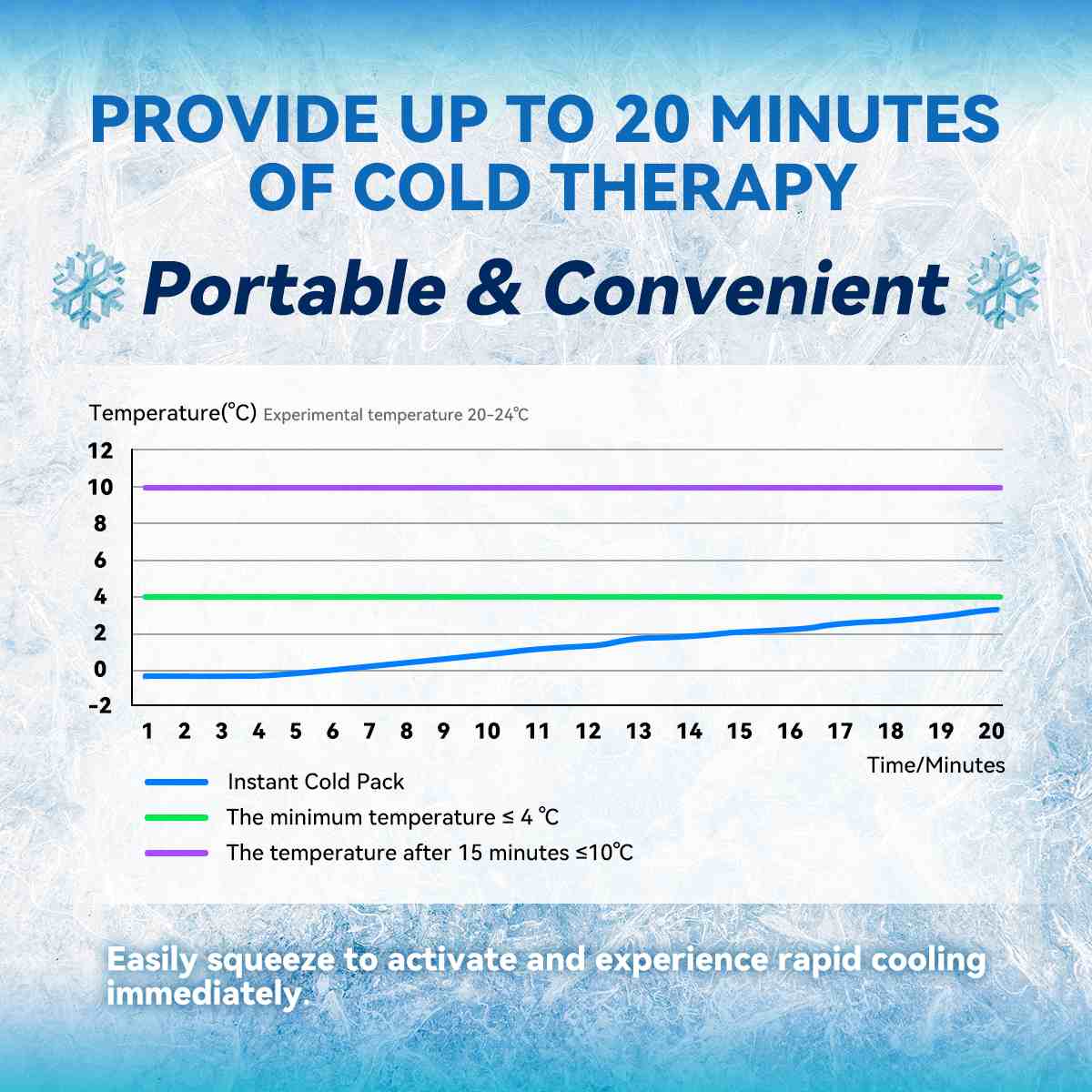 PROVIDE UP TO 20 MINUTES OF COLD THERAPY

Portable & Convenient

Temperature(℃) Experimental temperature 20-24℃

12
10
8
6
4
2
0
-2

1 2 3 4 5 6 7 8 9 10 11 12 13 14 15 16 17 18 19 20

Time/Minutes

Instant Cold Pack
The minimum temperature ≤ 4 ℃
The temperature after 15 minutes ≤10℃

Easily squeeze to activate and experience rapid cooling immediately.